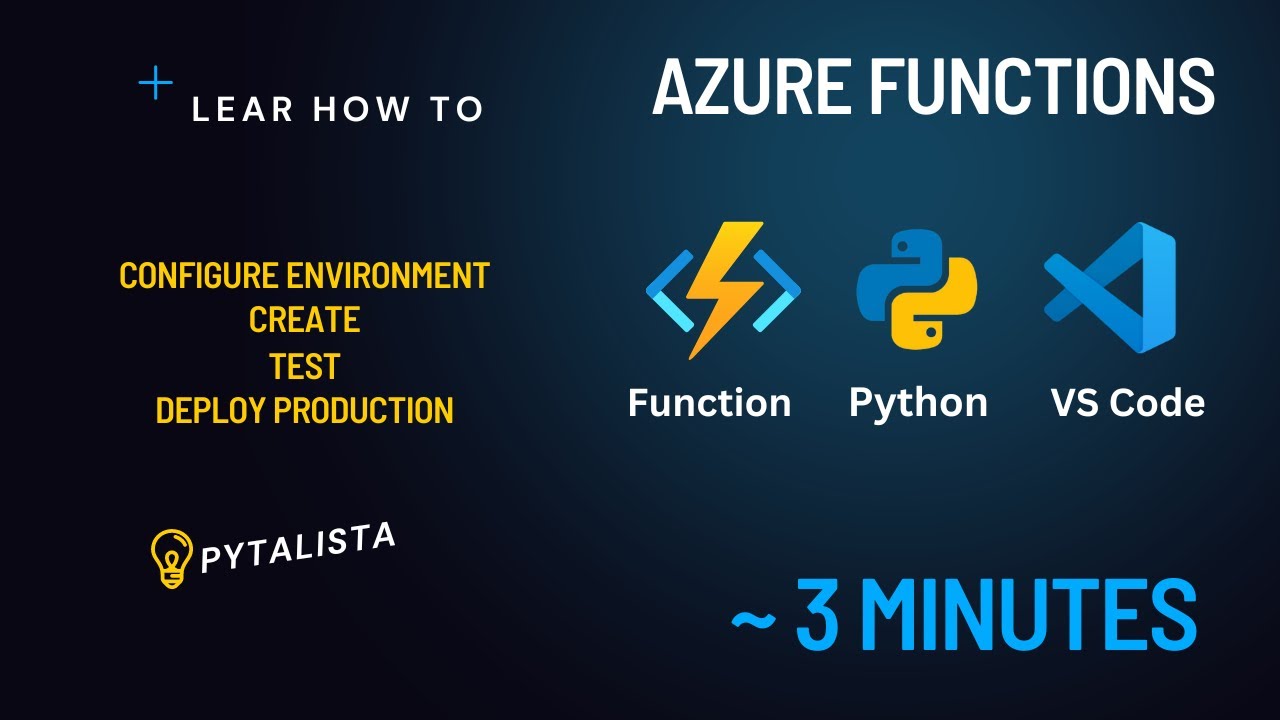 LEAR HOW TO

AZURE FUNCTIONS

CONFIGURE ENVIRONMENT
CREATE
TEST
DEPLOY PRODUCTION

Function Python VS Code

PYTALISTA

~ 3 MINUTES